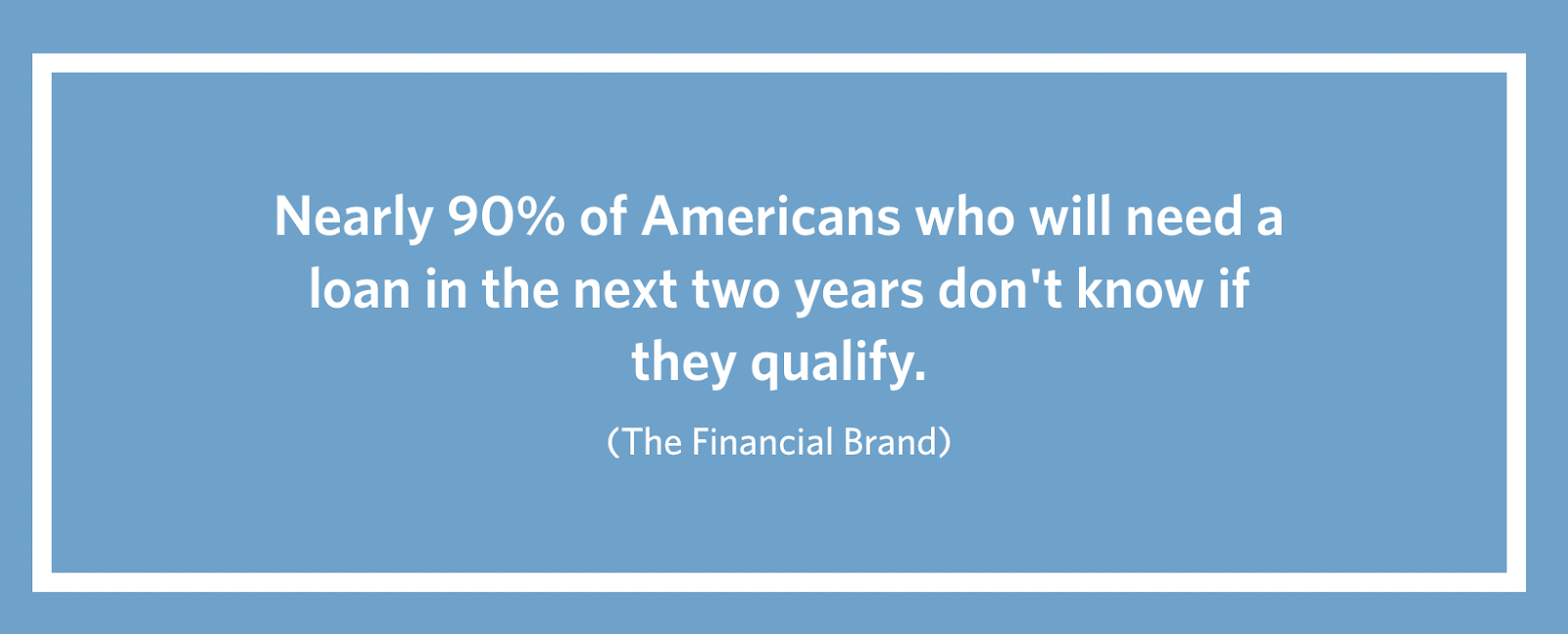 Nearly 90% of Americans who will need a loan in the next two years don't know if they qualify.

(The Financial Brand)